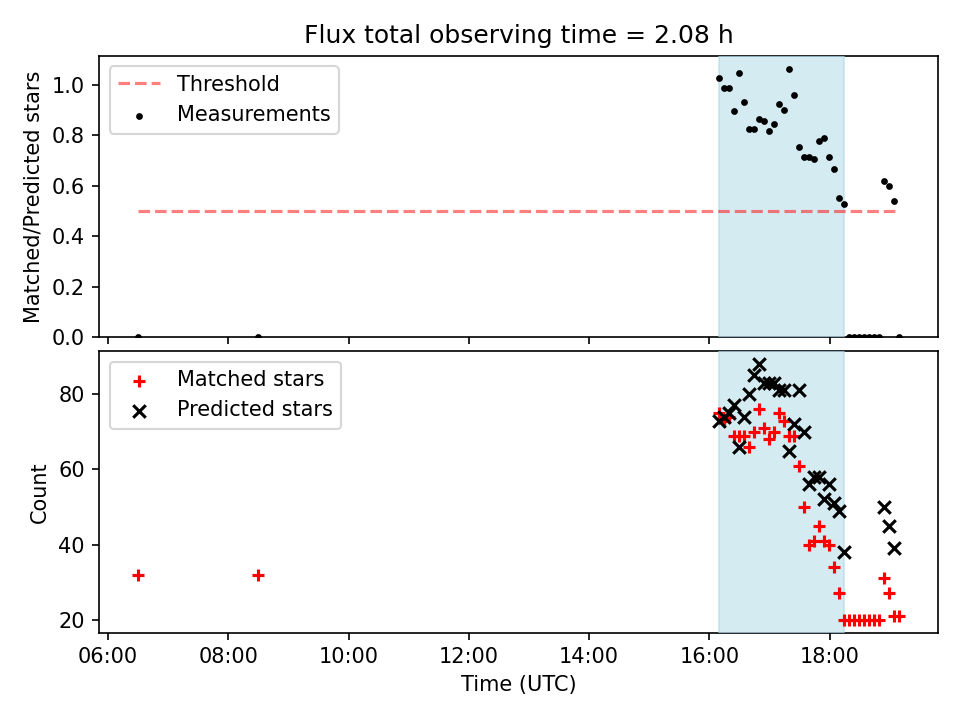 Flux total observing time = 2.08 h

Threshold
Measurements

Matched/Predicted stars

1.0
0.8
0.6
0.4
0.2
0.0

Matched stars
Predicted stars

Count

80
60
40
20

06:00
08:00
10:00
12:00
14:00
16:00
18:00

Time (UTC)